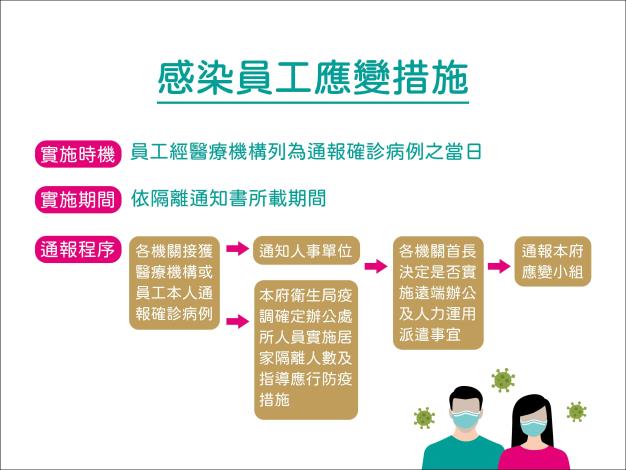 感染員工應變措施

實施時機 員工經醫療機構列為通報確診病例之當日

實施期間 依隔離通知書所載期間

通報程序

各機關接獲醫療機構或員工本人通報確診病例

通知人事單位

本府衛生局疫調確定辦公處所人員實施居家隔離人數及指導應行防疫措施

各機關首長決定是否實施遠端辦公及人力運用派遣事宜

通報本府應變小組